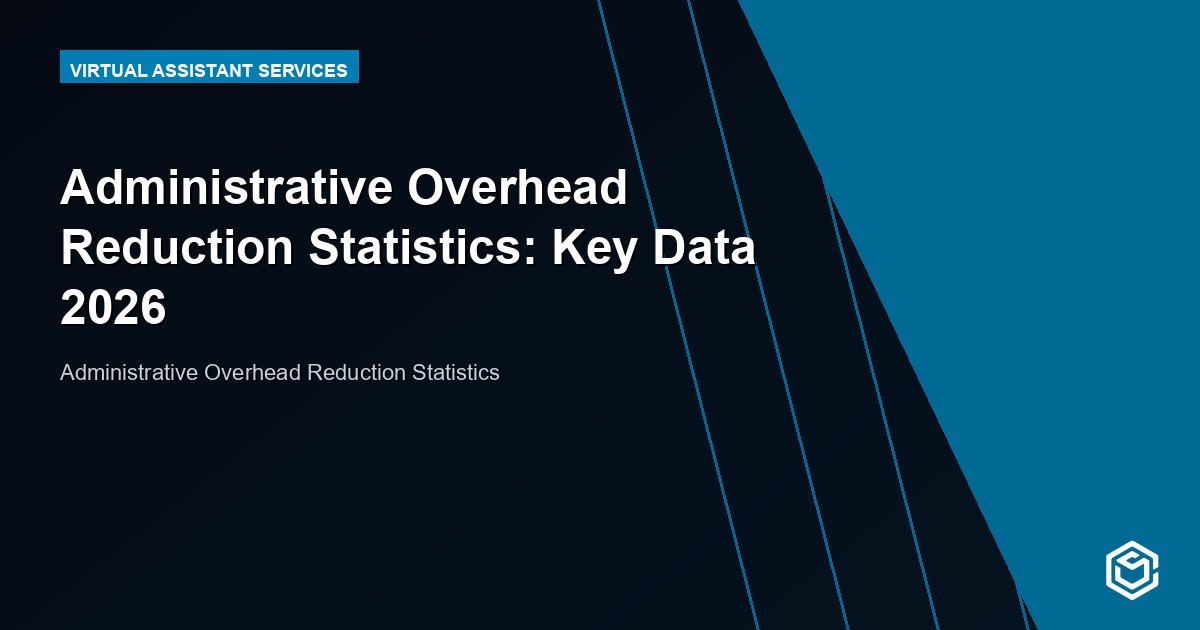 VIRTUAL ASSISTANT SERVICES

Administrative Overhead Reduction Statistics: Key Data 2026

Administrative Overhead Reduction Statistics